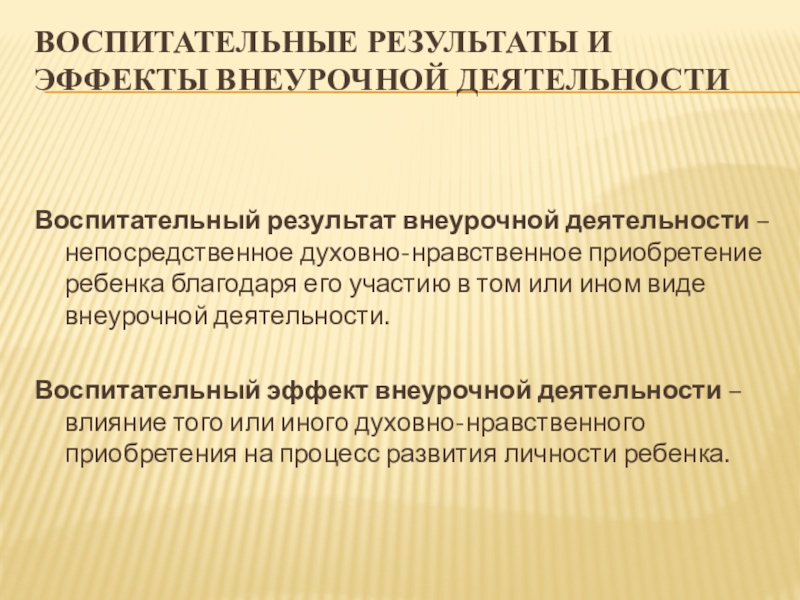 ВОСПИТАТЕЛЬНЫЕ РЕЗУЛЬТАТЫ И ЭФФЕКТЫ ВНЕУРОЧНОЙ ДЕЯТЕЛЬНОСТИ

Воспитательный результат внеурочной деятельности – непосредственное духовно-нравственное приобретение ребенка благодаря его участию в том или ином виде внеурочной деятельности.

Воспитательный эффект внеурочной деятельности – влияние того или иного духовно-нравственного приобретения на процесс развития личности ребенка.